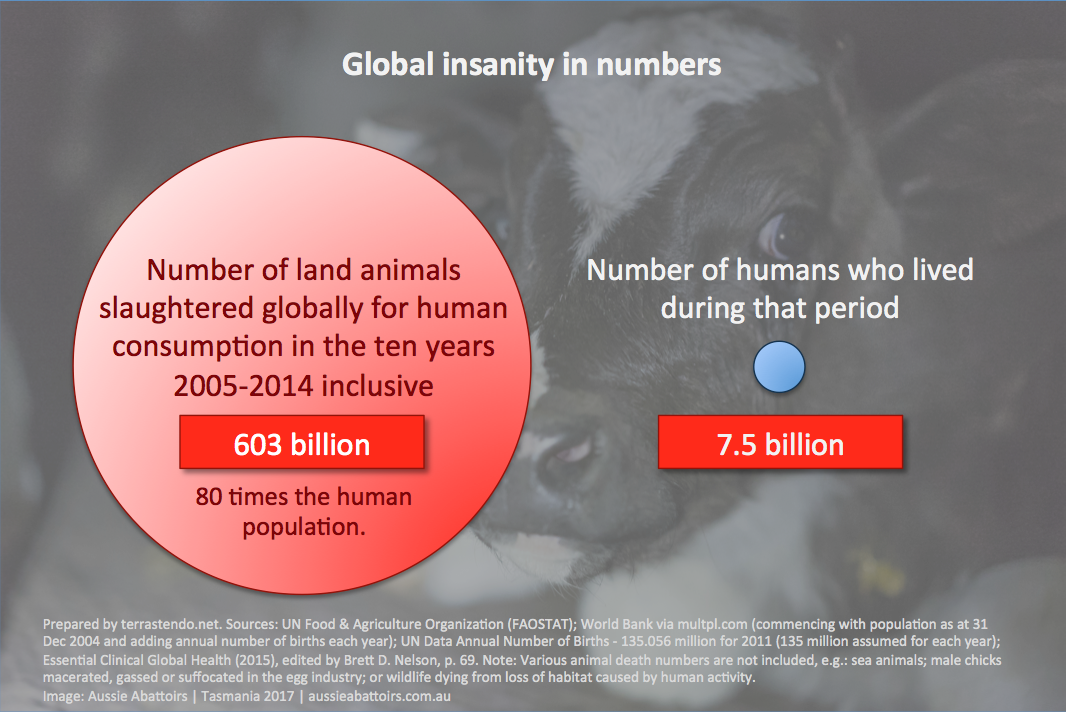 Global insanity in numbers

Number of land animals slaughtered globally for human consumption in the ten years 2005-2014 inclusive

603 billion

80 times the human population.

Number of humans who lived during that period

7.5 billion

Prepared by terrastendo.net. Sources: UN Food & Agriculture Organization (FAOSTAT); World Bank via multpl.com (commencing with population as at 31 Dec 2004 and adding annual number of births each year); UN Data Annual Number of Births - 135.056 million for 2011 (135 million assumed for each year); Essential Clinical Global Health (2015), edited by Brett D. Nelson, p. 69. Note: Various animal death numbers are not included, e.g.: sea animals; male chicks macerated, gassed or suffocated in the egg industry; or wildlife dying from loss of habitat caused by human activity.
Image: Aussie Abattoirs | Tasmania 2017 | aussieabattoirs.com.au